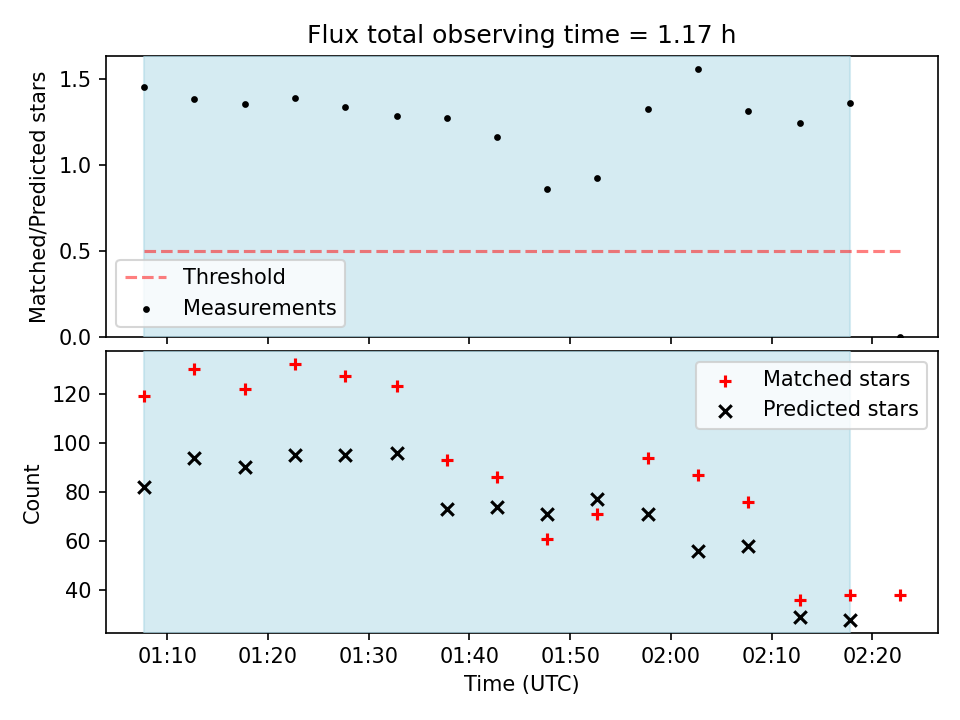 Flux total observing time = 1.17 h

Matched/Predicted stars

1.5
1.0
0.5
0.0

Threshold
Measurements

Count

120
100
80
60
40

Matched stars
Predicted stars

01:10 01:20 01:30 01:40 01:50 02:00 02:10 02:20

Time (UTC)